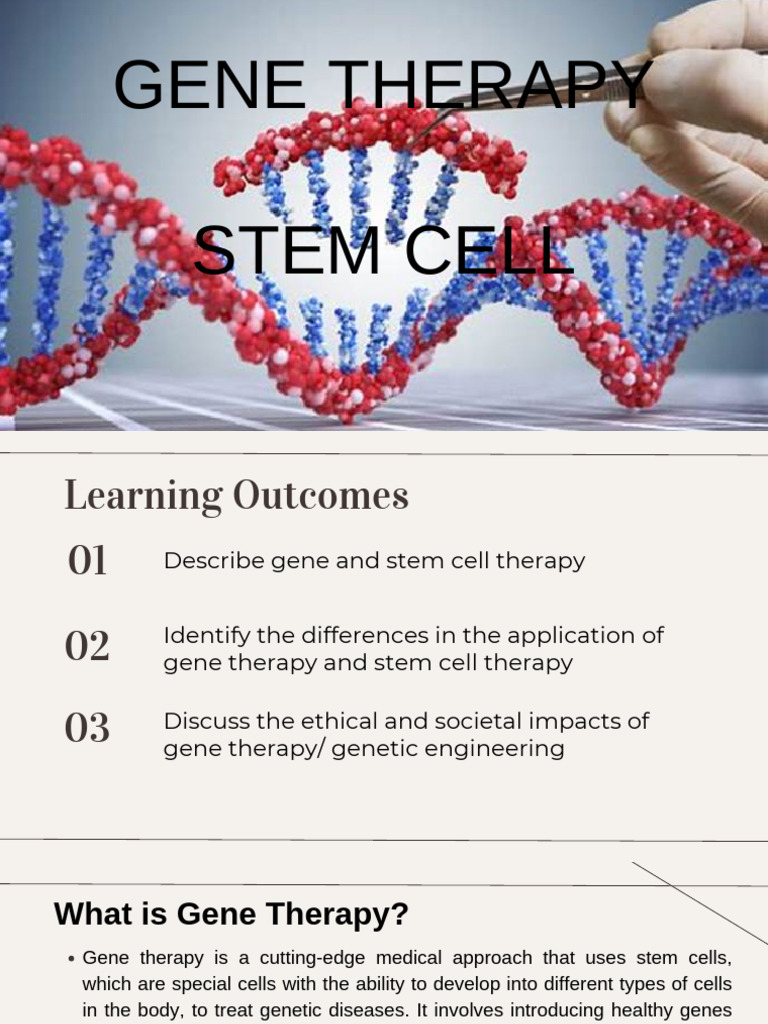 GENE THERAPY

STEM CELL

Learning Outcomes

01 Describe gene and stem cell therapy

02 Identify the differences in the application of gene therapy and stem cell therapy

03 Discuss the ethical and societal impacts of gene therapy/ genetic engineering

What is Gene Therapy?

• Gene therapy is a cutting-edge medical approach that uses stem cells, which are special cells with the ability to develop into different types of cells in the body, to treat genetic diseases. It involves introducing healthy genes